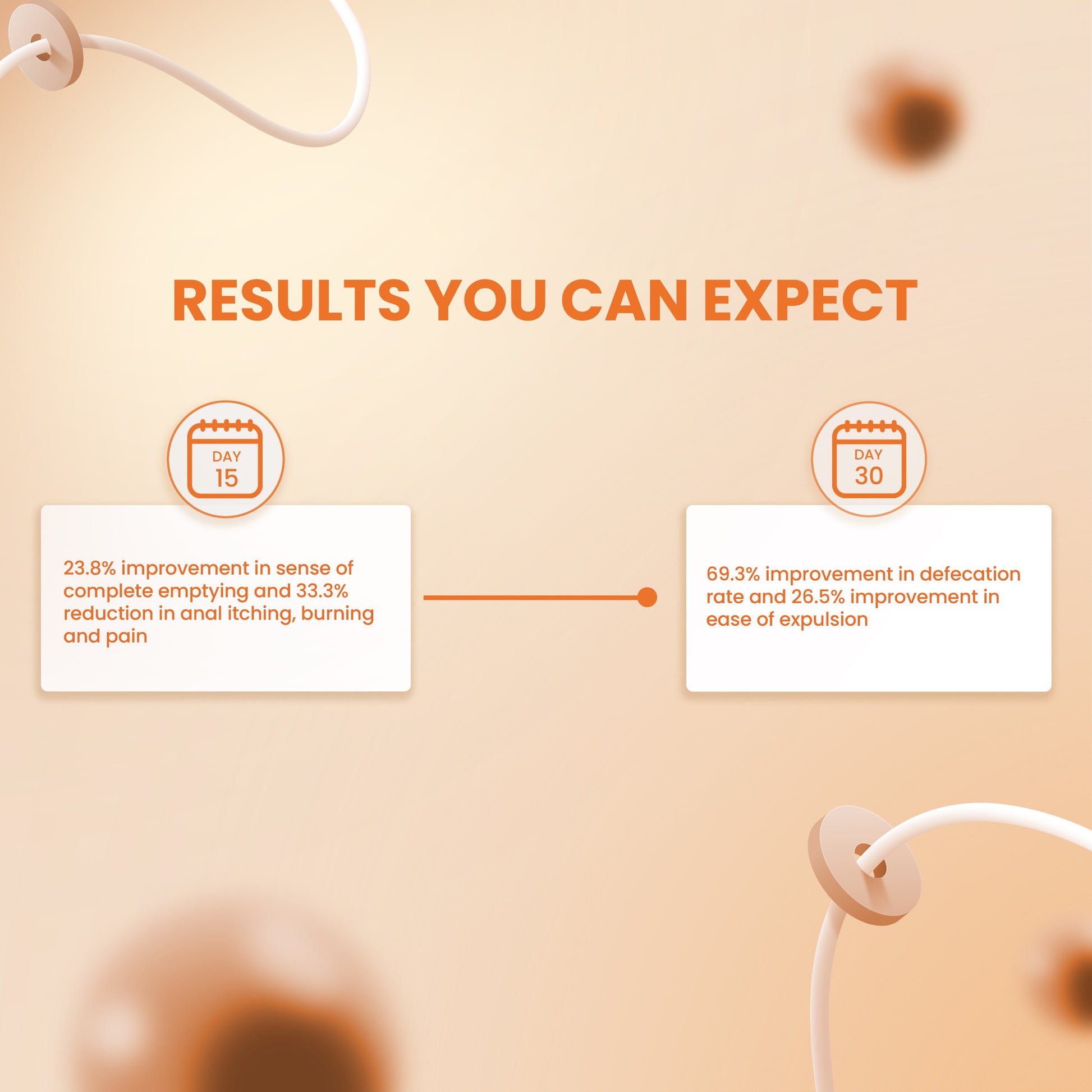 RESULTS YOU CAN EXPECT

DAY
15

23.8% improvement in sense of complete emptying and 33.3% reduction in anal itching, burning and pain

DAY
30

69.3% improvement in defecation rate and 26.5% improvement in ease of expulsion